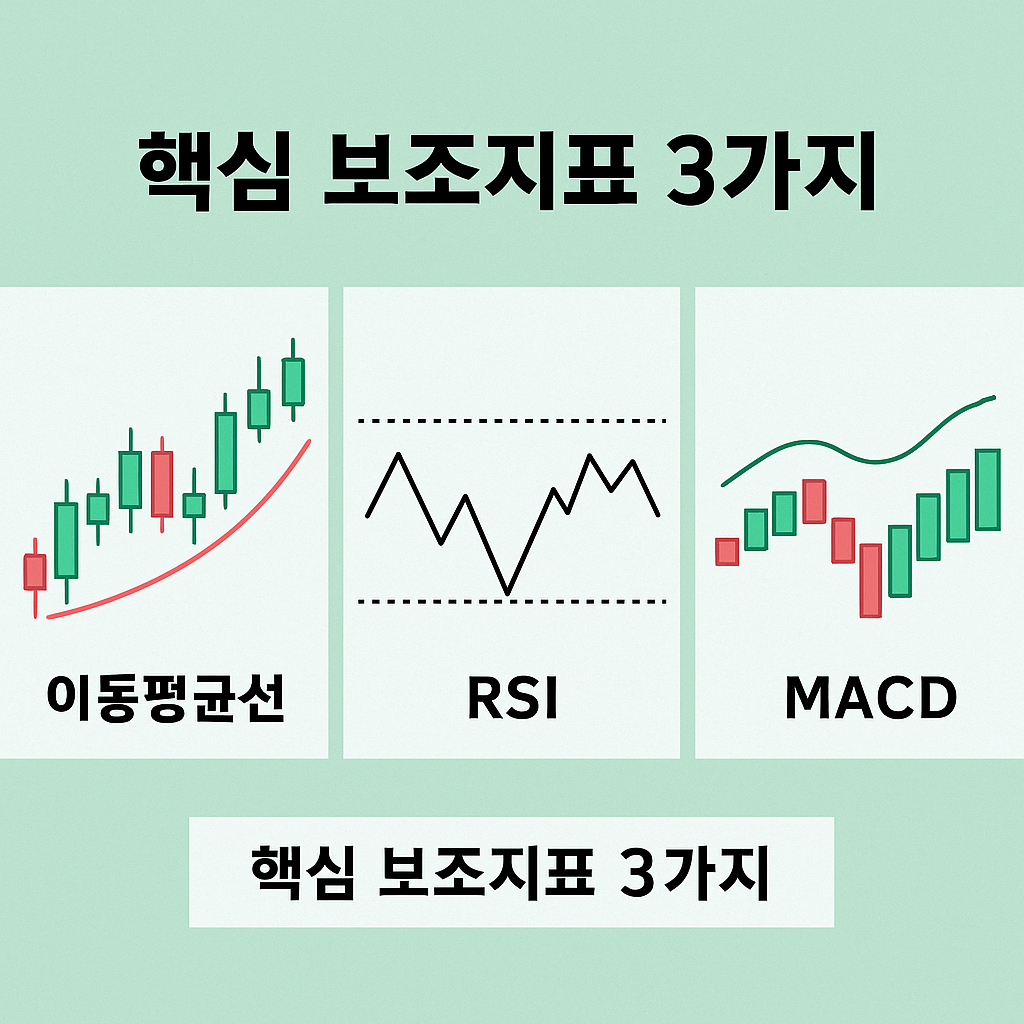 핵심 보조지표 3가지

이동평균선

RSI

MACD

핵심 보조지표 3가지